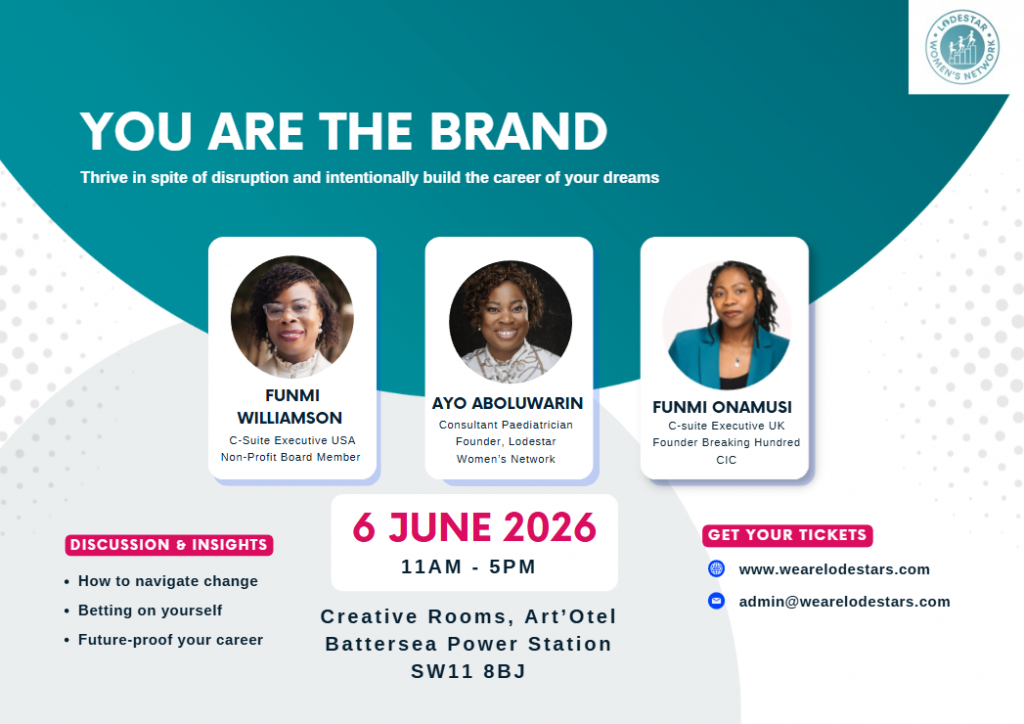 LODESTAR WOMEN'S NETWORK

YOU ARE THE BRAND

Thrive in spite of disruption and intentionally build the career of your dreams

FUNMI WILLIAMSON
C-Suite Executive USA
Non-Profit Board Member

AYO ABOLUWARIN
Consultant Paediatrician
Founder, Lodestar
Women's Network

FUNMI ONAMUSI
C-suite Executive UK
Founder Breaking Hundred
CIC

DISCUSSION & INSIGHTS

• How to navigate change
• Betting on yourself
• Future-proof your career

6 JUNE 2026
11AM - 5PM

Creative Rooms, Art'Otel
Battersea Power Station
SW11 8BJ

GET YOUR TICKETS

www.wearelodestars.com

admin@wearelodestars.com